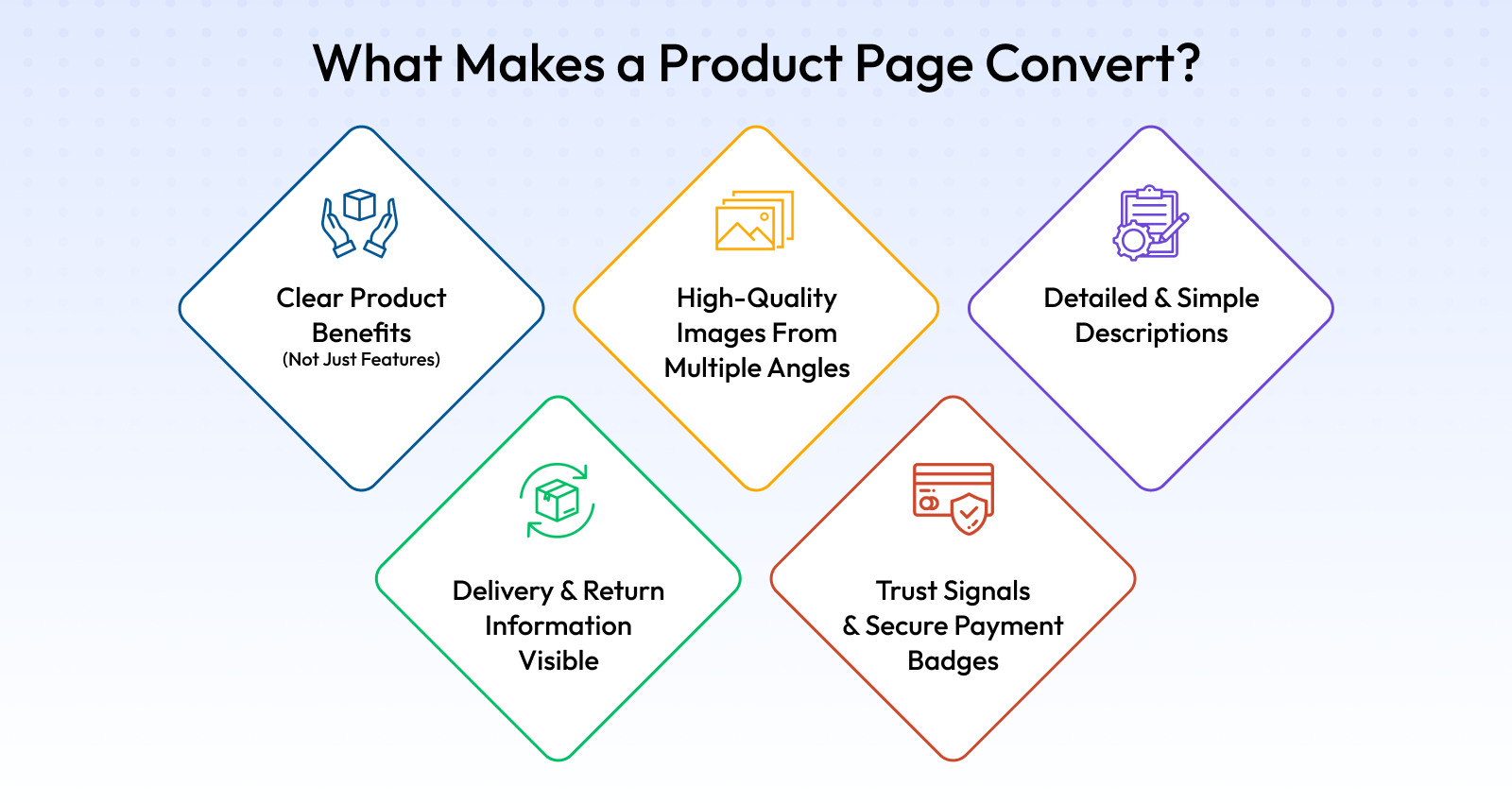 What Makes a Product Page Convert?

Clear Product Benefits
(Not Just Features)

High-Quality Images From Multiple Angles

Detailed & Simple Descriptions

Delivery & Return Information Visible

Trust Signals & Secure Payment Badges